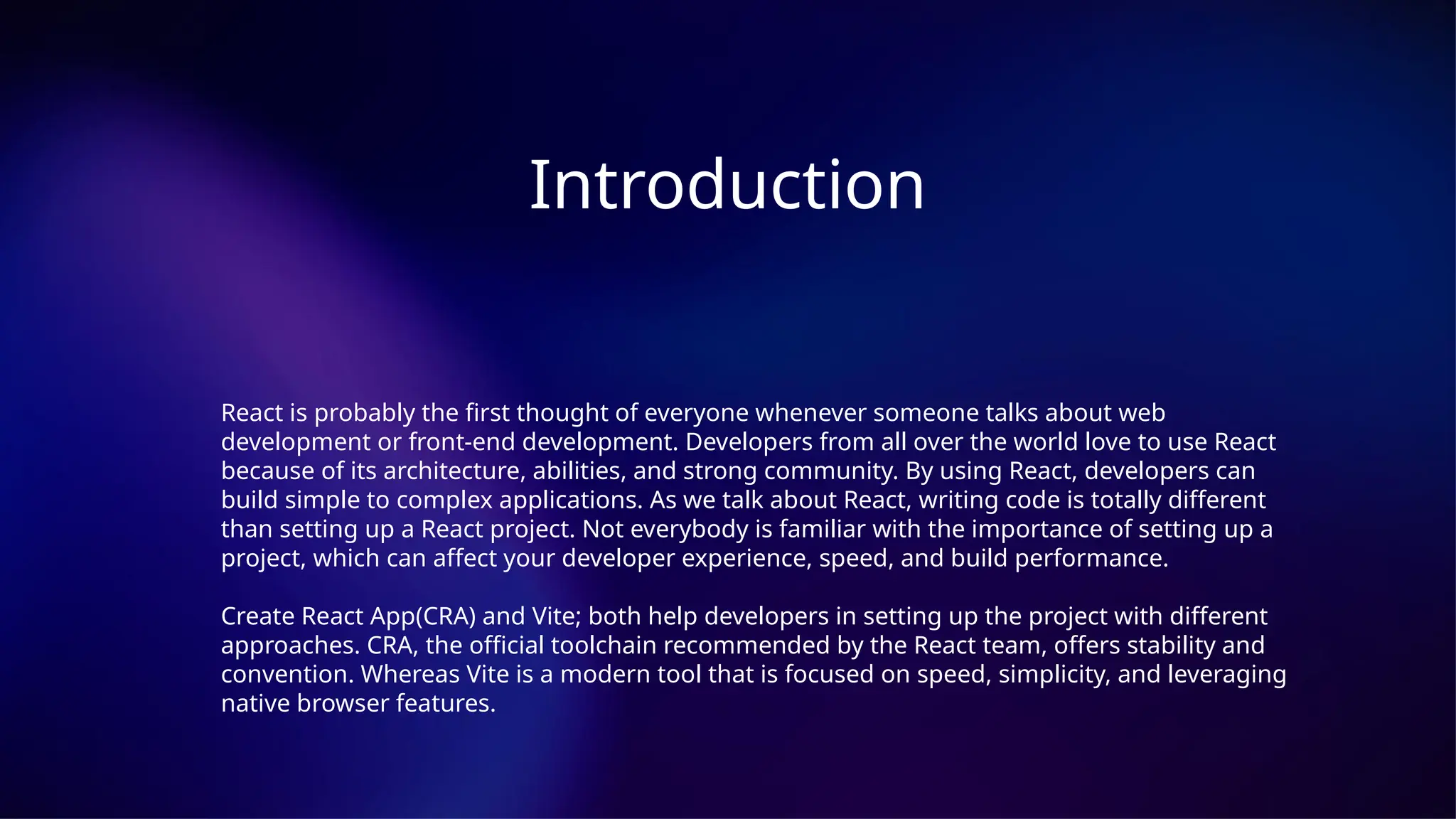 Introduction

React is probably the first thought of everyone whenever someone talks about web development or front-end development. Developers from all over the world love to use React because of its architecture, abilities, and strong community. By using React, developers can build simple to complex applications. As we talk about React, writing code is totally different than setting up a React project. Not everybody is familiar with the importance of setting up a project, which can affect your developer experience, speed, and build performance.

Create React App(CRA) and Vite; both help developers in setting up the project with different approaches. CRA, the official toolchain recommended by the React team, offers stability and convention. Whereas Vite is a modern tool that is focused on speed, simplicity, and leveraging native browser features.